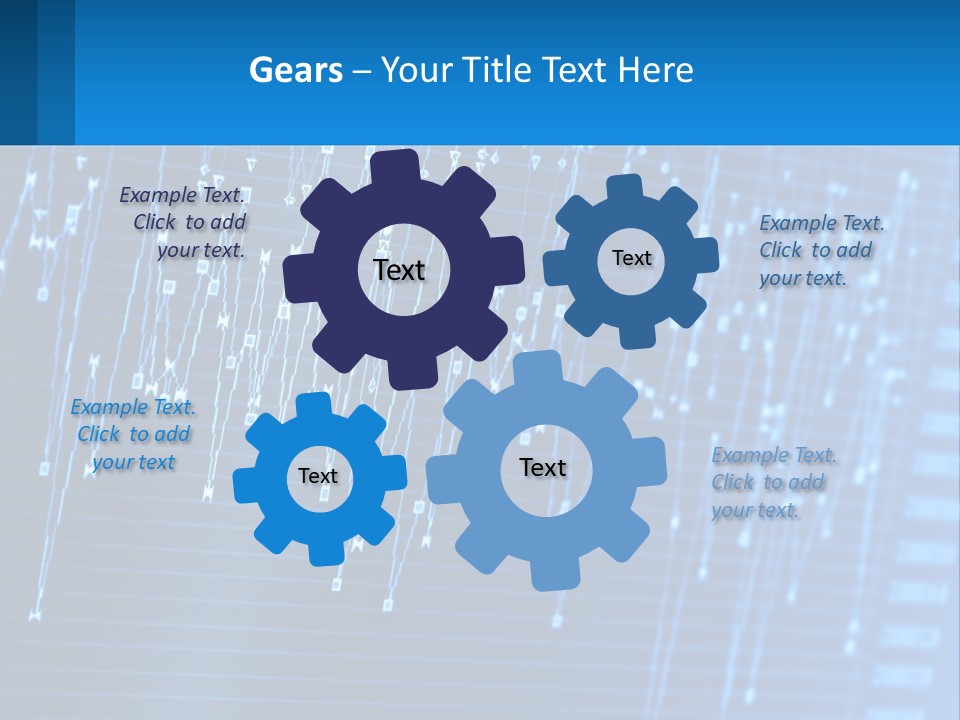 Gears – Your Title Text Here

Example Text. Click to add your text.

Text

Text

Example Text. Click to add your text.

Example Text. Click to add your text

Text

Text

Example Text. Click to add your text.